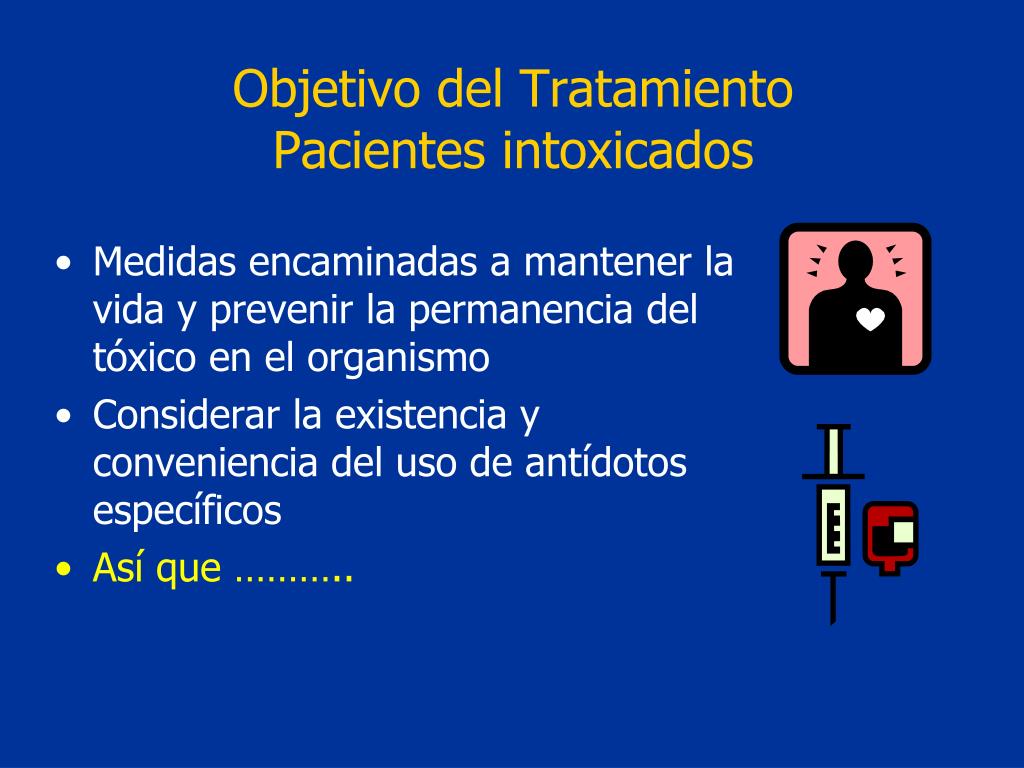 Objetivo del Tratamiento
Pacientes intoxicados

• Medidas encaminadas a mantener la vida y prevenir la permanencia del tóxico en el organismo
• Considerar la existencia y conveniencia del uso de antídotos específicos
• Así que ………..